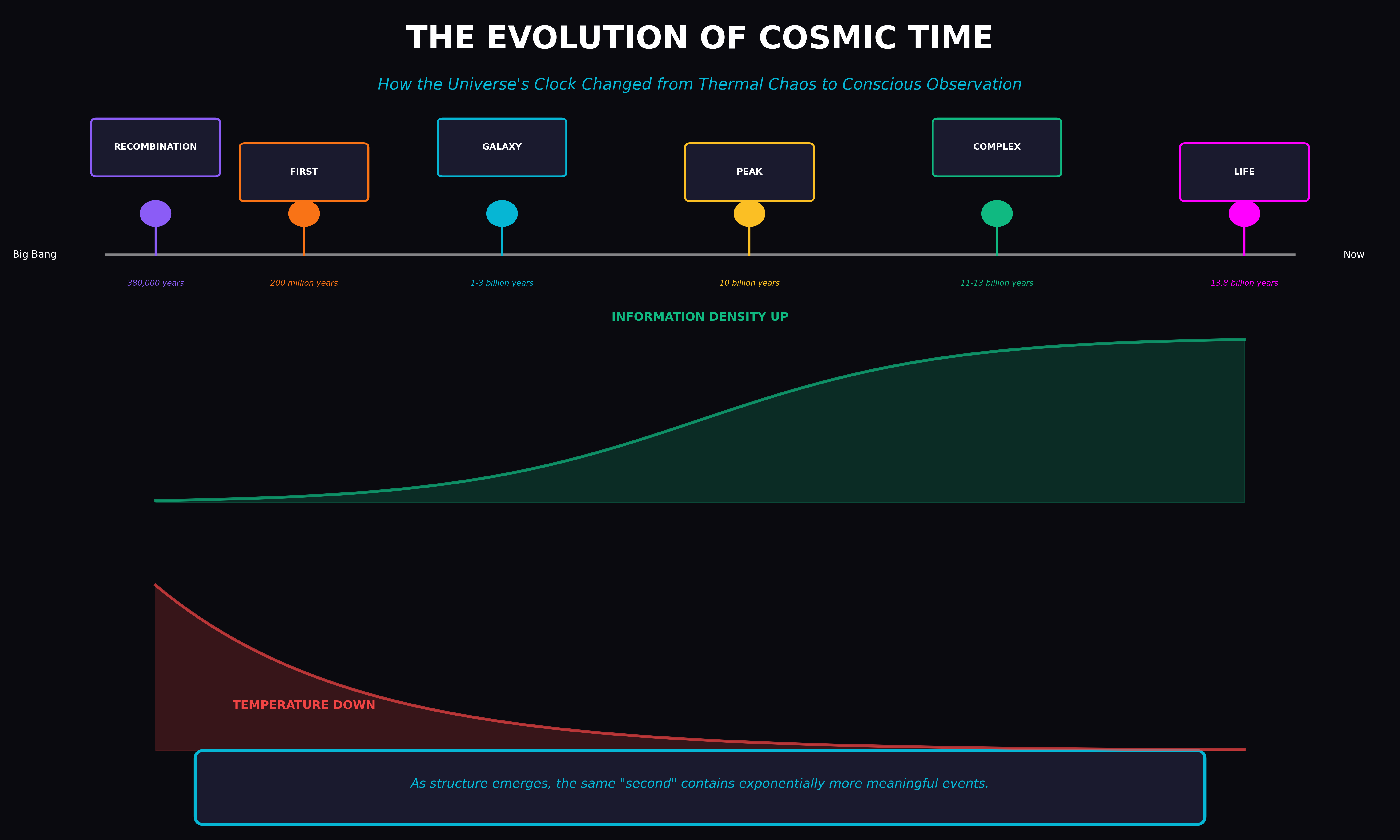 THE EVOLUTION OF COSMIC TIME

How the Universe's Clock Changed from Thermal Chaos to Conscious Observation

RECOMBINATION

FIRST

GALAXY

PEAK

COMPLEX

LIFE

Big Bang

Now

380,000 years

200 million years

1-3 billion years

10 billion years

11-13 billion years

13.8 billion years

INFORMATION DENSITY UP

TEMPERATURE DOWN

As structure emerges, the same "second" contains exponentially more meaningful events.